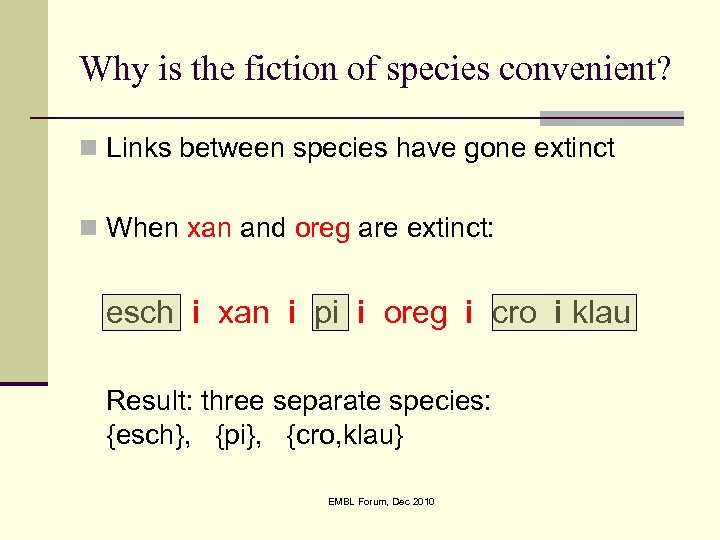 Why is the fiction of species convenient?

Links between species have gone extinct

When xan and oreg are extinct:

esch i xan i pi i oreg i cro i klau

Result: three separate species:
{esch}, {pi}, {cro,klau}

EMBL Forum, Dec 2010